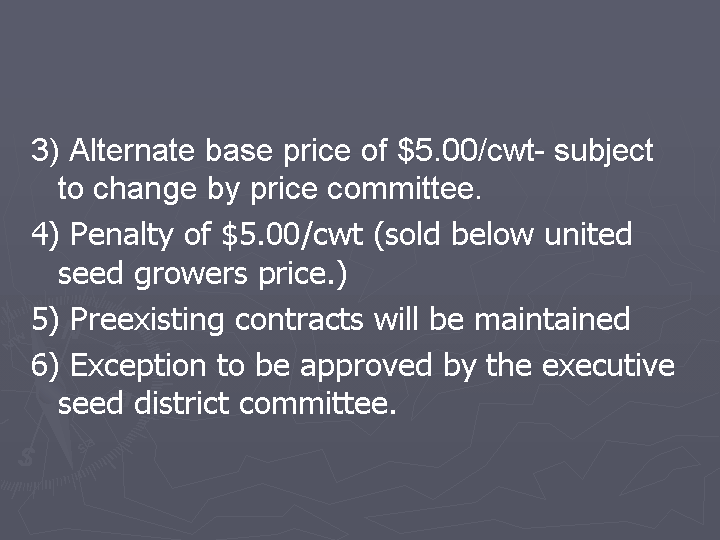 3) Alternate base price of \$5.00/cwt- subject to change by price committee.

4) Penalty of \$5.00/cwt (sold below united seed growers price.)

5) Preexisting contracts will be maintained

6) Exception to be approved by the executive seed district committee.